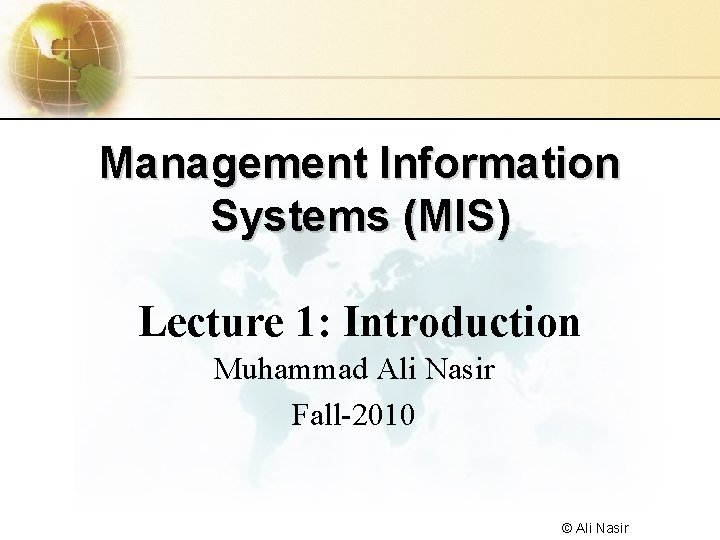 Management Information Systems (MIS)

Lecture 1: Introduction

Muhammad Ali Nasir

Fall-2010

© Ali Nasir